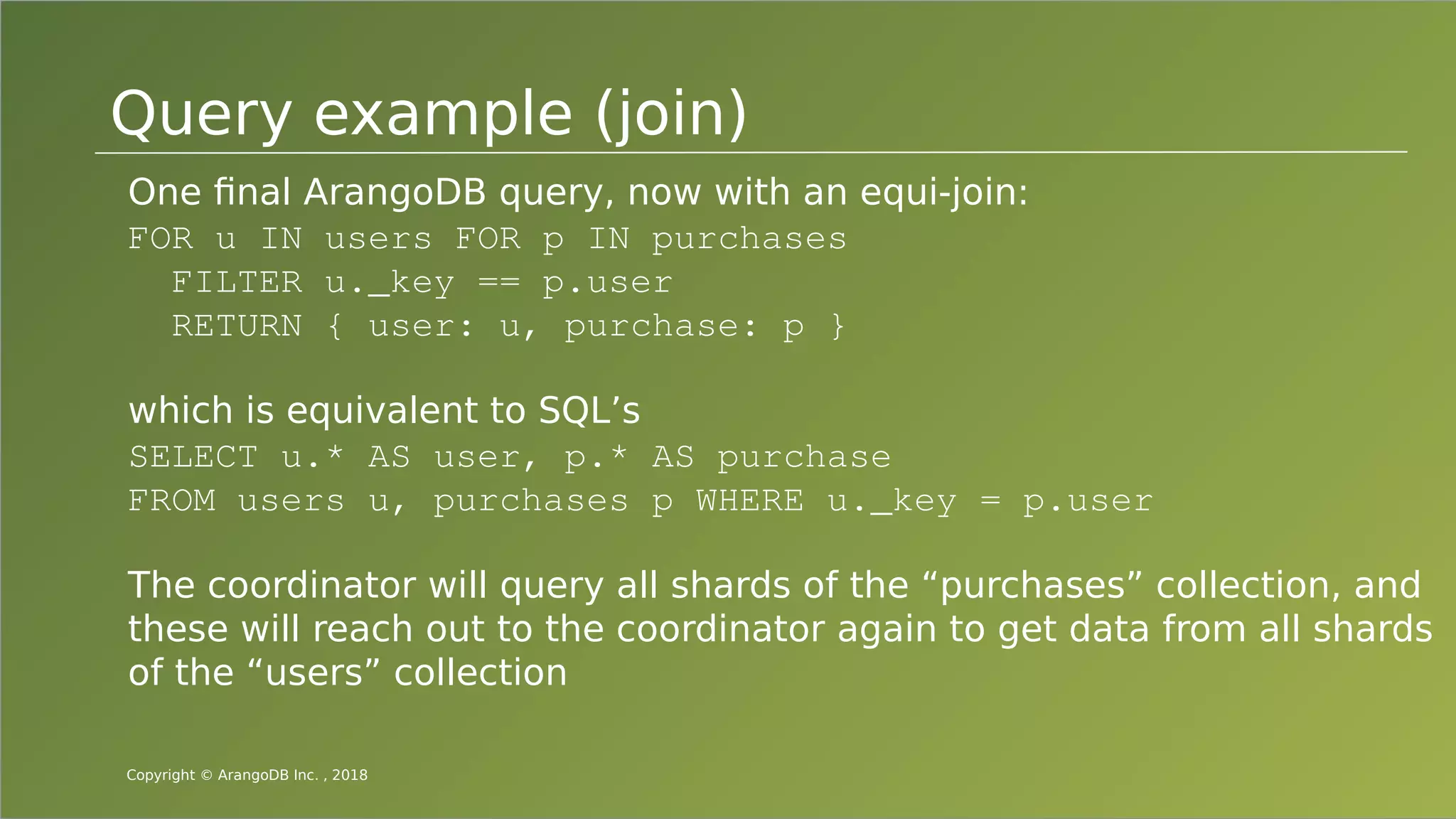 Query example (join)

One final ArangoDB query, now with an equi-join:
FOR u IN users FOR p IN purchases
FILTER u._key == p.user
RETURN { user: u, purchase: p }

which is equivalent to SQL’s
SELECT u.* AS user, p.* AS purchase
FROM users u, purchases p WHERE u._key = p.user

The coordinator will query all shards of the “purchases” collection, and these will reach out to the coordinator again to get data from all shards of the “users” collection

Copyright © ArangoDB Inc. , 2018